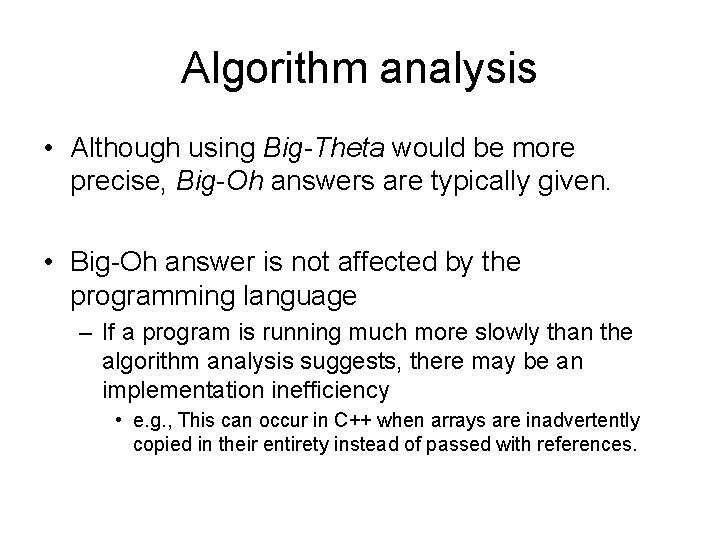 Algorithm analysis

• Although using Big-Theta would be more precise, Big-Oh answers are typically given.

• Big-Oh answer is not affected by the programming language

– If a program is running much more slowly than the algorithm analysis suggests, there may be an implementation inefficiency

• e.g., This can occur in C++ when arrays are inadvertently copied in their entirety instead of passed with references.